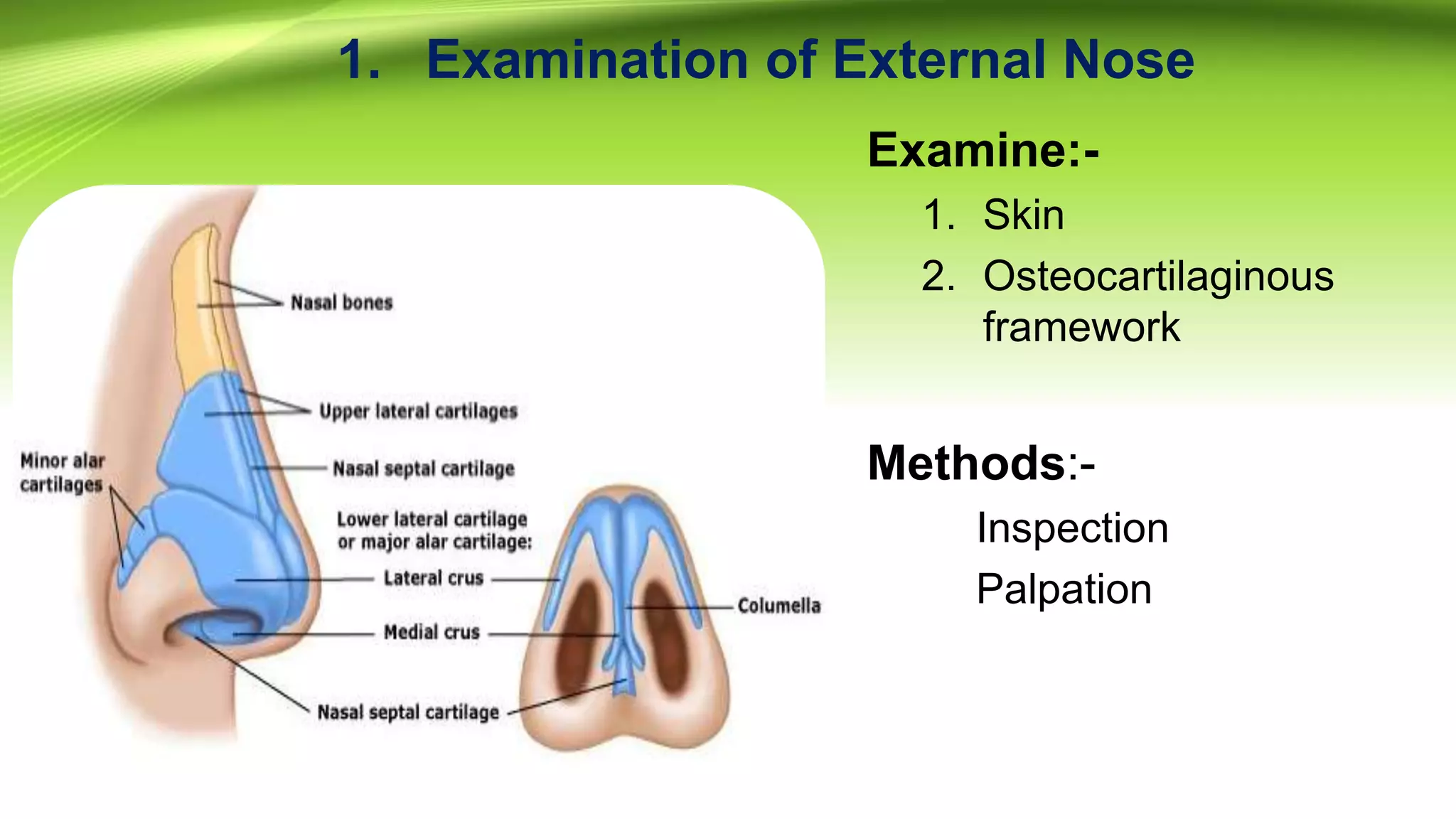 1. Examination of External Nose

Nasal bones

Upper lateral cartilages

Minor alar cartilages

Nasal septal cartilage

Lower lateral cartilage or major alar cartilage:

Lateral crus

Medial crus

Columella

Nasal septal cartilage

Examine:-

1. Skin
2. Osteocartilaginous framework

Methods:-

Inspection

Palpation